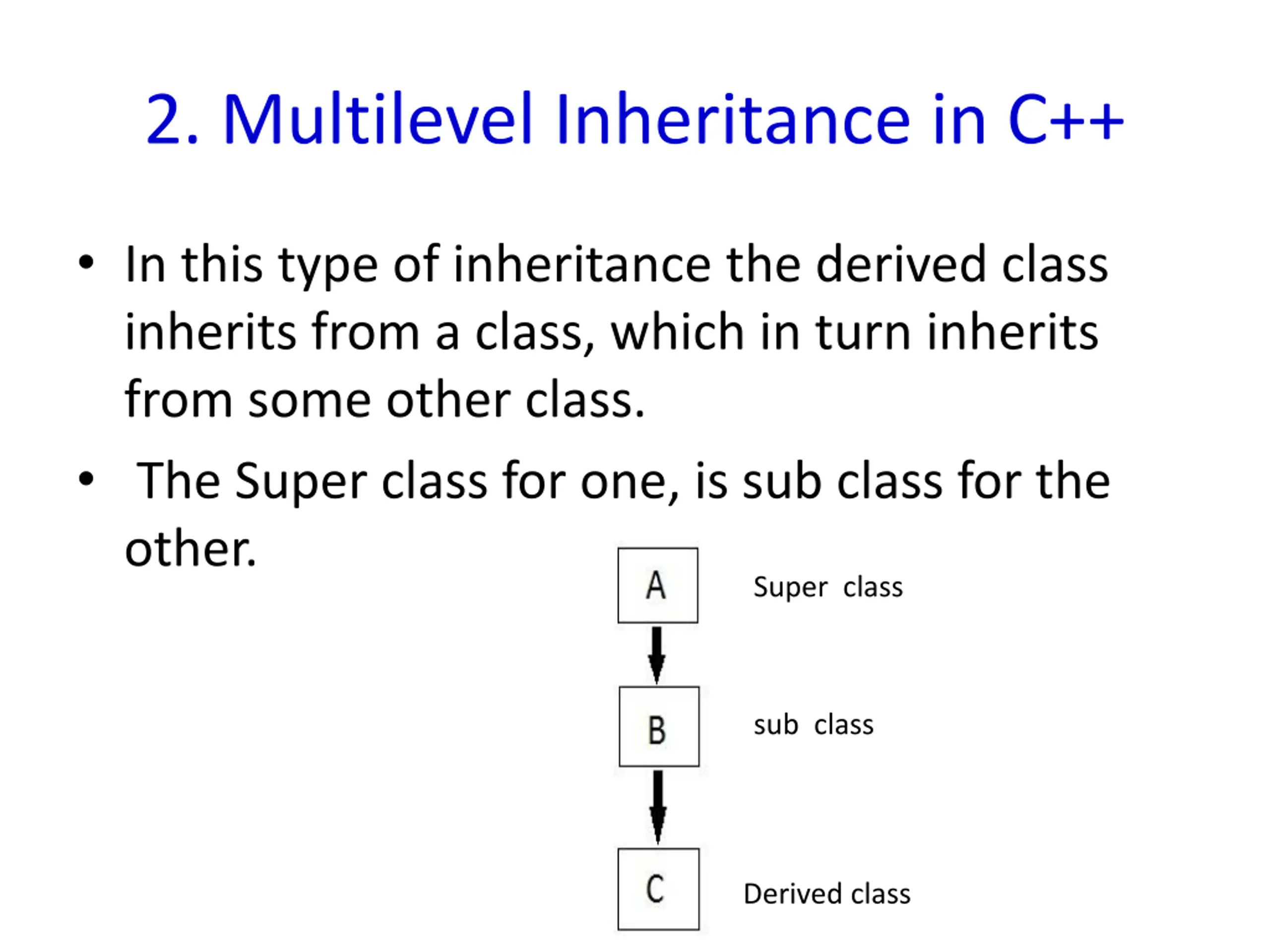 2. Multilevel Inheritance in C++

• In this type of inheritance the derived class inherits from a class, which in turn inherits from some other class.

• The Super class for one, is sub class for the other.

A

Super class

B

sub class

C

Derived class